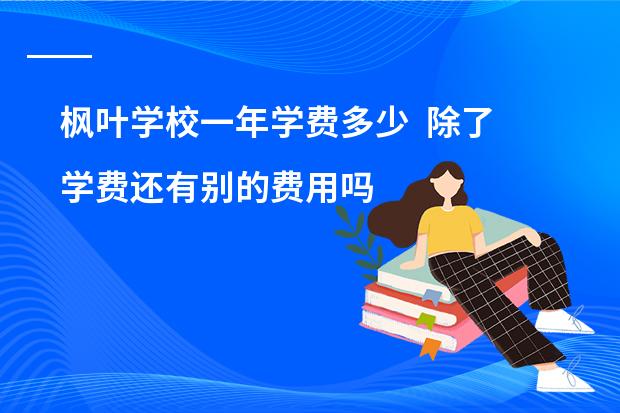 枫叶学校一年学费多少 除了学费还有别的费用吗